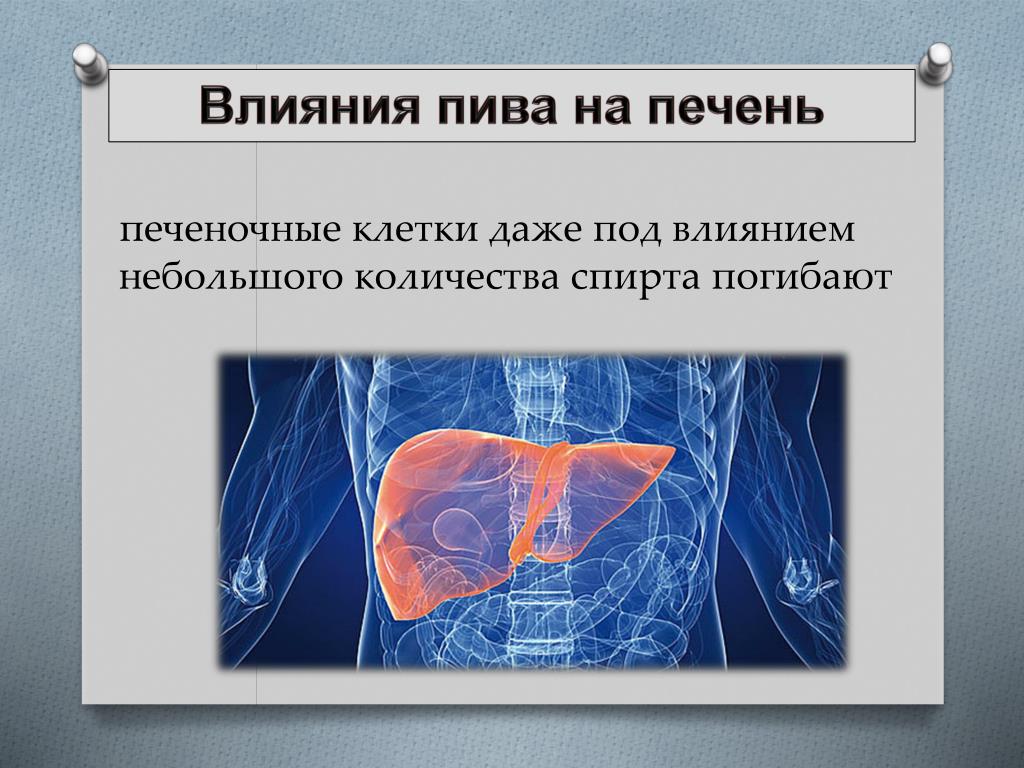 Влияния пива на печень

печеночные клетки даже под влиянием небольшого количества спирта погибают